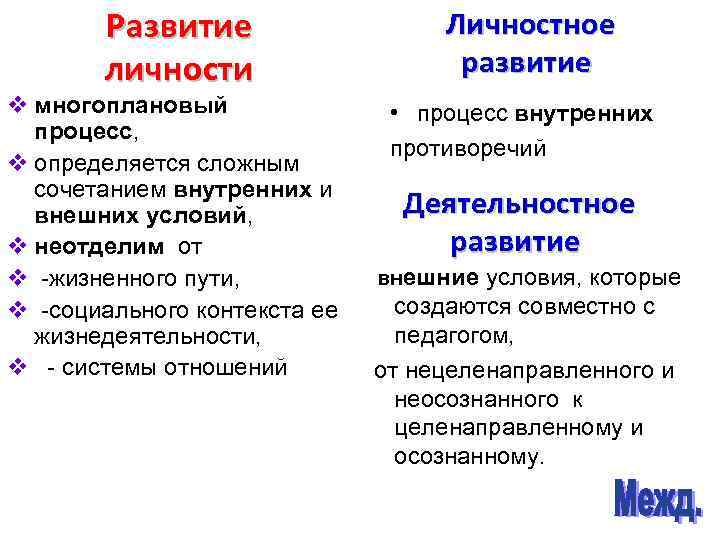 Развитие личности

❖ многоплановый процесс,
❖ определяется сложным сочетанием внутренних и внешних условий,
❖ неотделим от
❖ -жизненного пути,
❖ -социального контекста ее жизнедеятельности,
❖ - системы отношений

Личностное развитие

• процесс внутренних противоречий

Деятельностное развитие

внешние условия, которые создаются совместно с педагогом,

от нецеленаправленного и неосознанного к целенаправленному и осознанному.

Межд.